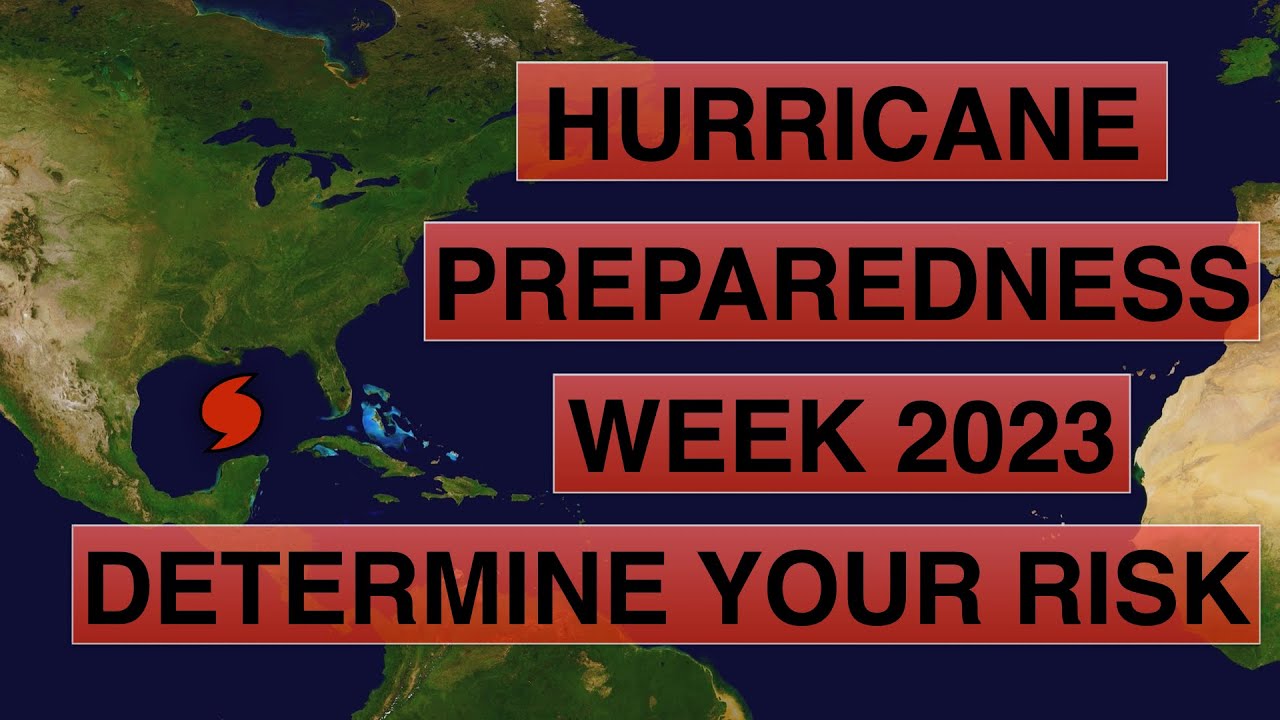 HURRICANE
PREPAREDNESS
WEEK 2023
DETERMINE YOUR RISK